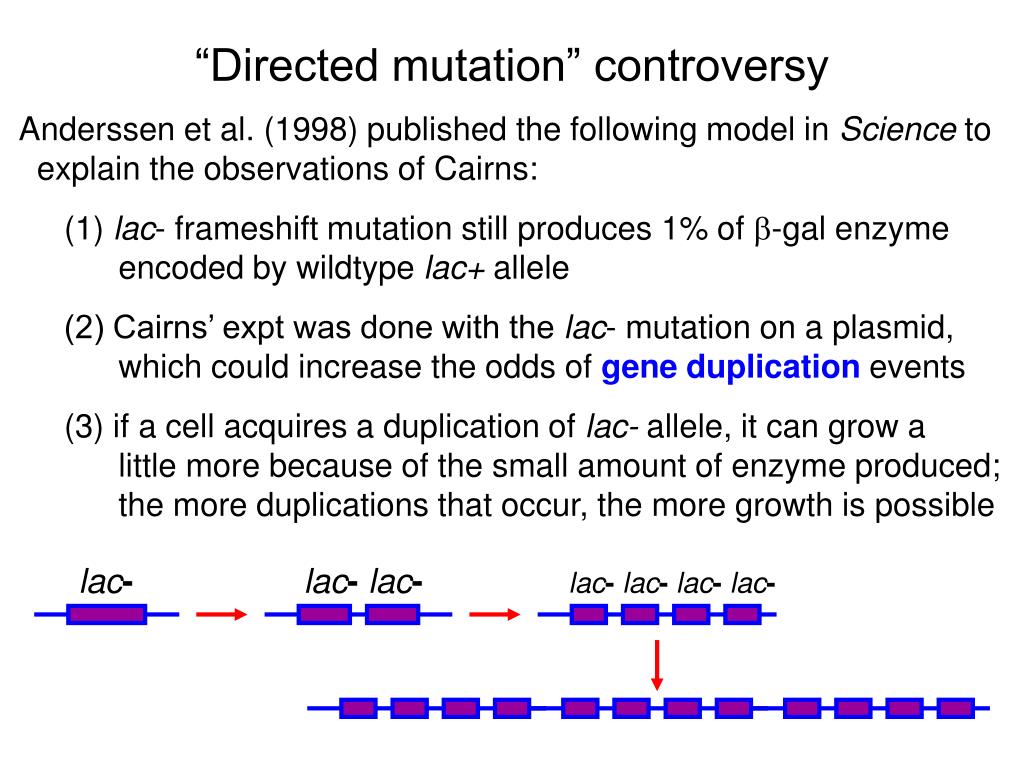 “Directed mutation” controversy

Anderssen et al. (1998) published the following model in Science to explain the observations of Cairns:

(1) lac- frameshift mutation still produces 1% of $\beta$-gal enzyme encoded by wildtype lac+ allele

(2) Cairns’ expt was done with the lac- mutation on a plasmid, which could increase the odds of gene duplication events

(3) if a cell acquires a duplication of lac- allele, it can grow a little more because of the small amount of enzyme produced; the more duplications that occur, the more growth is possible

lac-

lac- lac-

lac- lac- lac- lac-